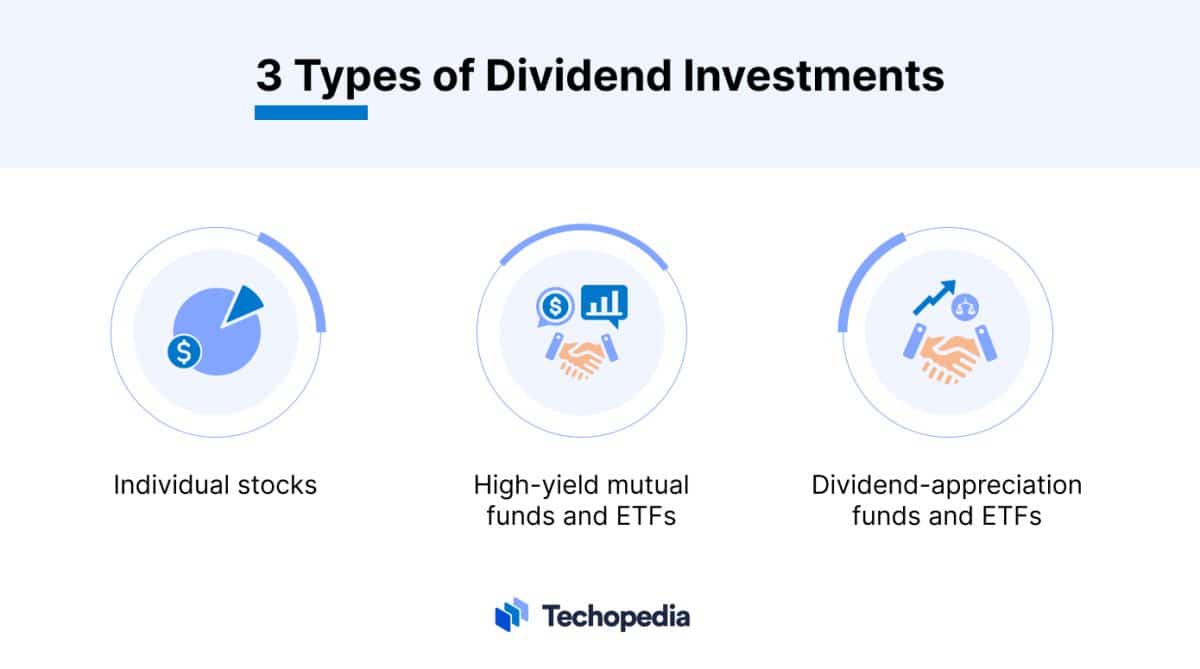 3 Types of Dividend Investments

Individual stocks

High-yield mutual funds and ETFs

Dividend-appreciation funds and ETFs

Techopedia